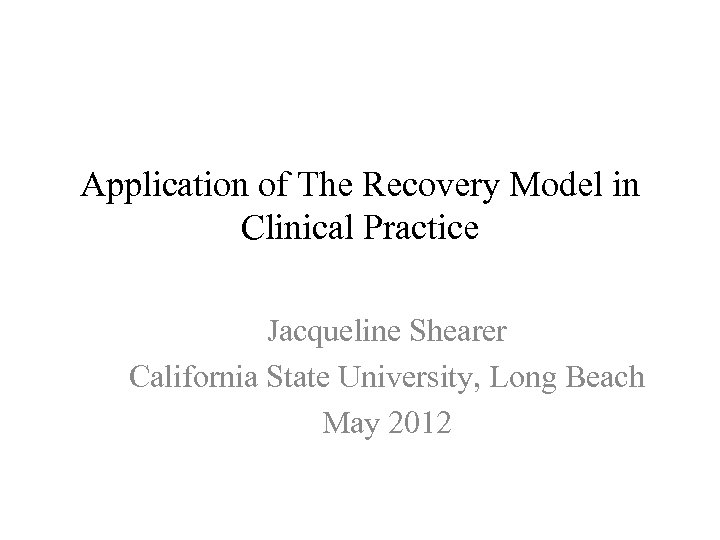 Application of The Recovery Model in Clinical Practice

Jacqueline Shearer
California State University, Long Beach
May 2012